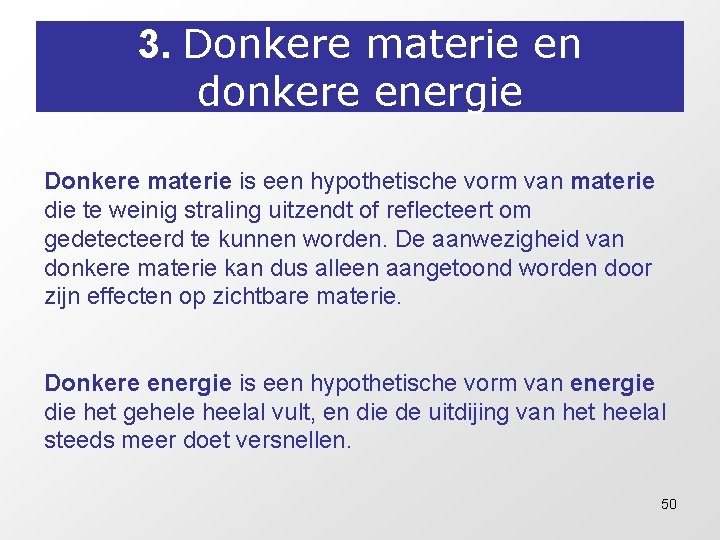 3. Donkere materie en donkere energie

Donkere materie is een hypothetische vorm van materie die te weinig straling uitzendt of reflecteert om gedetecteerd te kunnen worden. De aanwezigheid van donkere materie kan dus alleen aangetoond worden door zijn effecten op zichtbare materie.

Donkere energie is een hypothetische vorm van energie die het gehele heelal vult, en die de uitdijing van het heelal steeds meer doet versnellen.

50